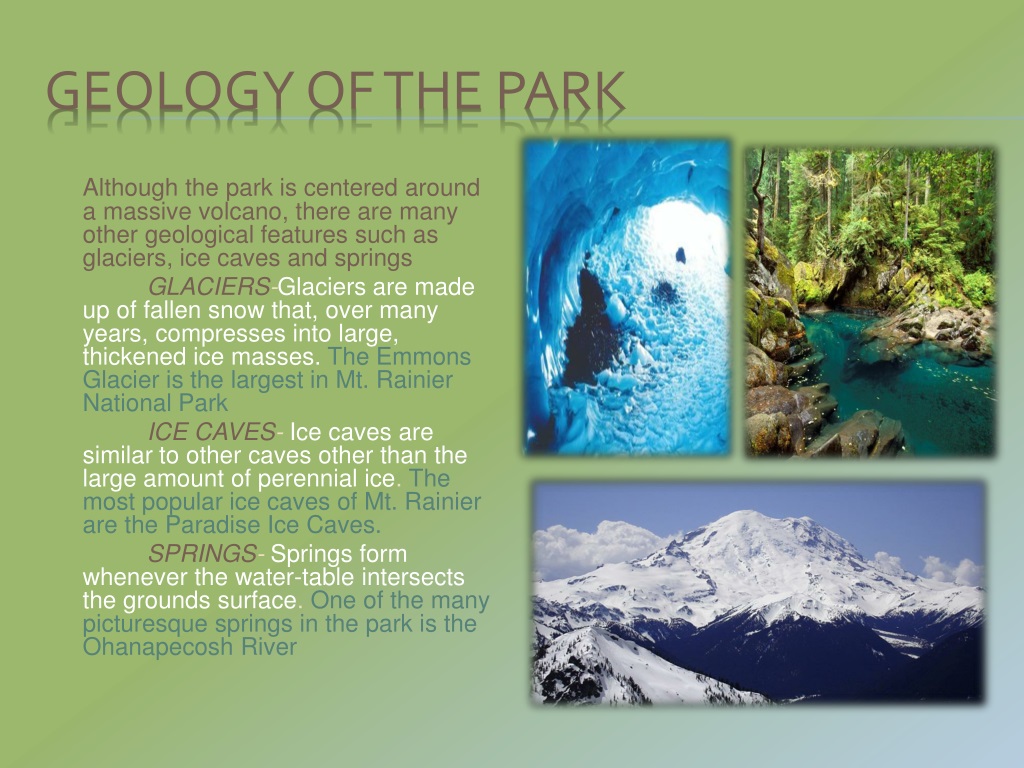 GEOLOGY OF THE PARK

Although the park is centered around a massive volcano, there are many other geological features such as glaciers, ice caves and springs

GLACIERS-Glaciers are made up of fallen snow that, over many years, compresses into large, thickened ice masses. The Emmons Glacier is the largest in Mt. Rainier National Park

ICE CAVES- Ice caves are similar to other caves other than the large amount of perennial ice. The most popular ice caves of Mt. Rainier are the Paradise Ice Caves.

SPRINGS- Springs form whenever the water-table intersects the grounds surface. One of the many picturesque springs in the park is the Ohanapecosh River